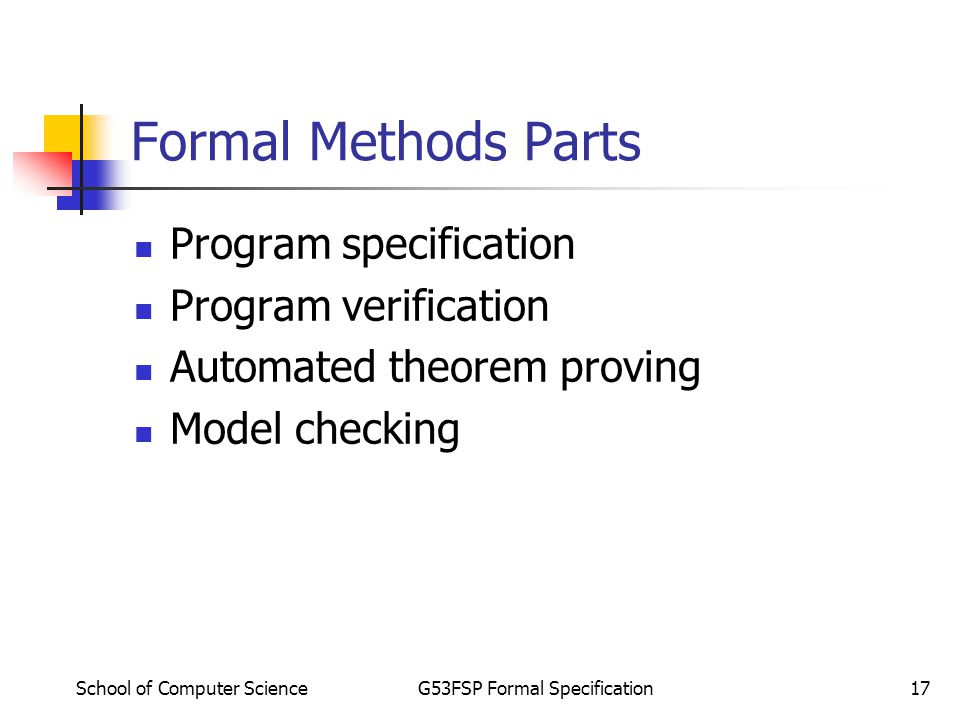 Formal Methods Parts

- Program specification
- Program verification
- Automated theorem proving
- Model checking

School of Computer Science G53FSP Formal Specification 17